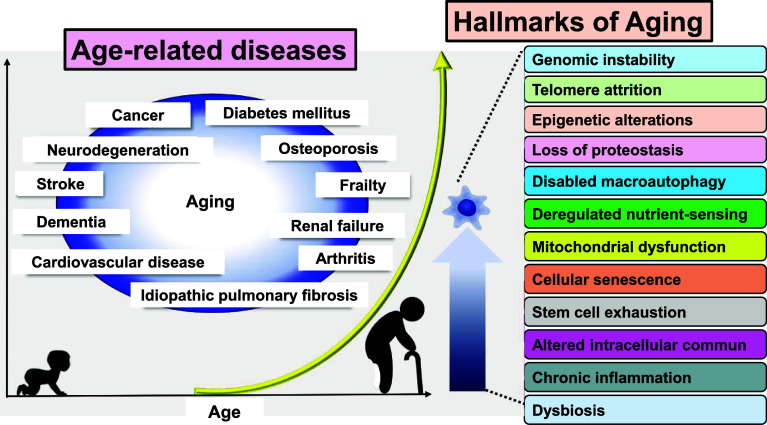 Age-related diseases

Cancer
Diabetes mellitus
Neurodegeneration
Osteoporosis
Stroke
Frailty
Aging
Dementia
Renal failure
Cardiovascular disease
Arthritis
Idiopathic pulmonary fibrosis

Age

Hallmarks of Aging

Genomic instability
Telomere attrition
Epigenetic alterations
Loss of proteostasis
Disabled macroautophagy
Deregulated nutrient-sensing
Mitochondrial dysfunction
Cellular senescence
Stem cell exhaustion
Altered intracellular commun
Chronic inflammation
Dysbiosis